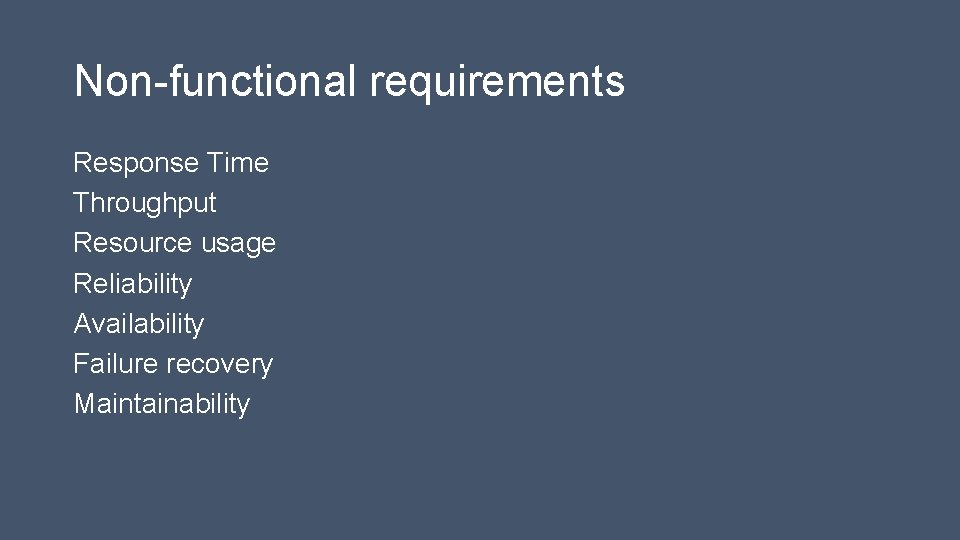 Non-functional requirements

Response Time
Throughput
Resource usage
Reliability
Availability
Failure recovery
Maintainability